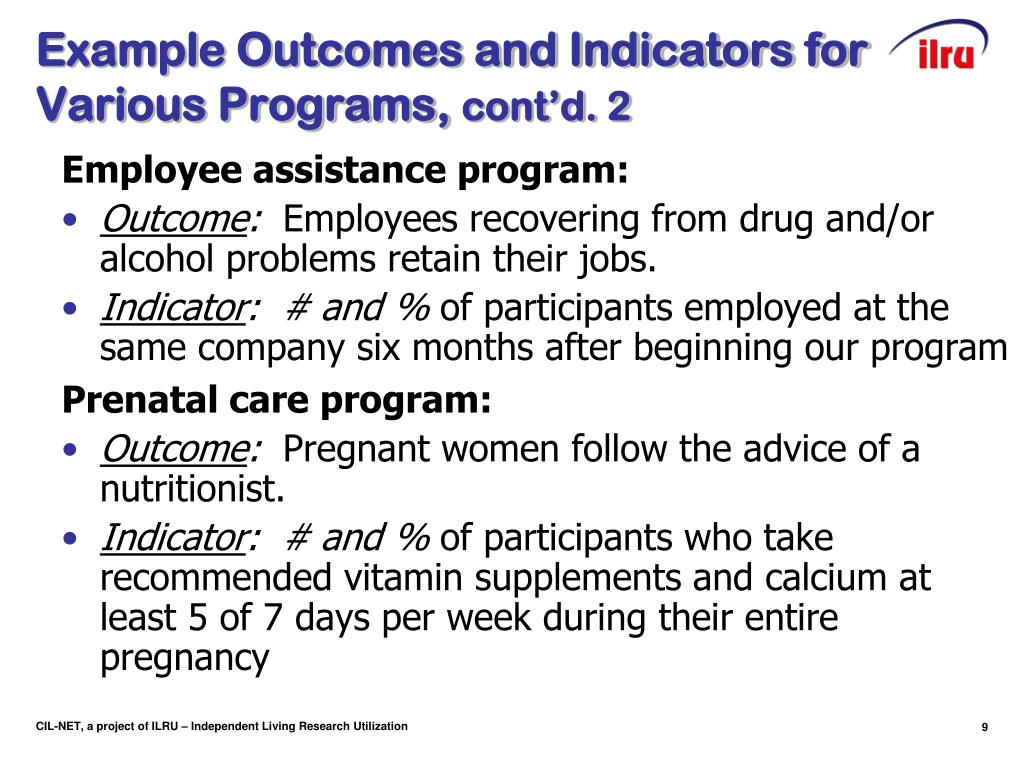 Example Outcomes and Indicators for Various Programs, cont'd. 2

ilru

Employee assistance program:

• Outcome: Employees recovering from drug and/or alcohol problems retain their jobs.

• Indicator: # and % of participants employed at the same company six months after beginning our program

Prenatal care program:

• Outcome: Pregnant women follow the advice of a nutritionist.

• Indicator: # and % of participants who take recommended vitamin supplements and calcium at least 5 of 7 days per week during their entire pregnancy

CIL-NET, a project of ILRU – Independent Living Research Utilization

9